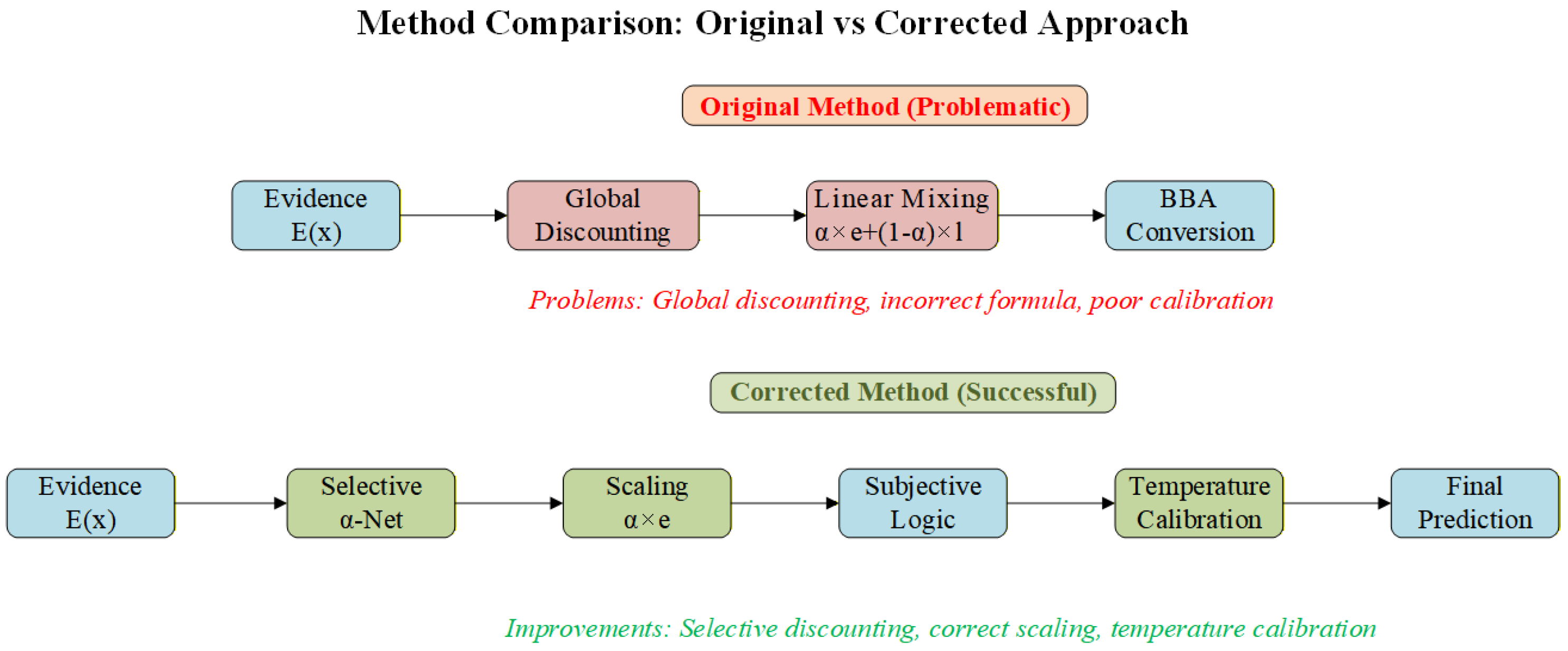 Method Comparison: Original vs Corrected Approach

Original Method (Problematic)

Evidence E(x)

Global Discounting

Linear Mixing $\alpha \times e+(1-\alpha)\times 1$

BBA Conversion

Problems: Global discounting, incorrect formula, poor calibration

Corrected Method (Successful)

Evidence E(x)

Selective α-Net

Scaling $\alpha \times e$

Subjective Logic

Temperature Calibration

Final Prediction

Improvements: Selective discounting, correct scaling, temperature calibration